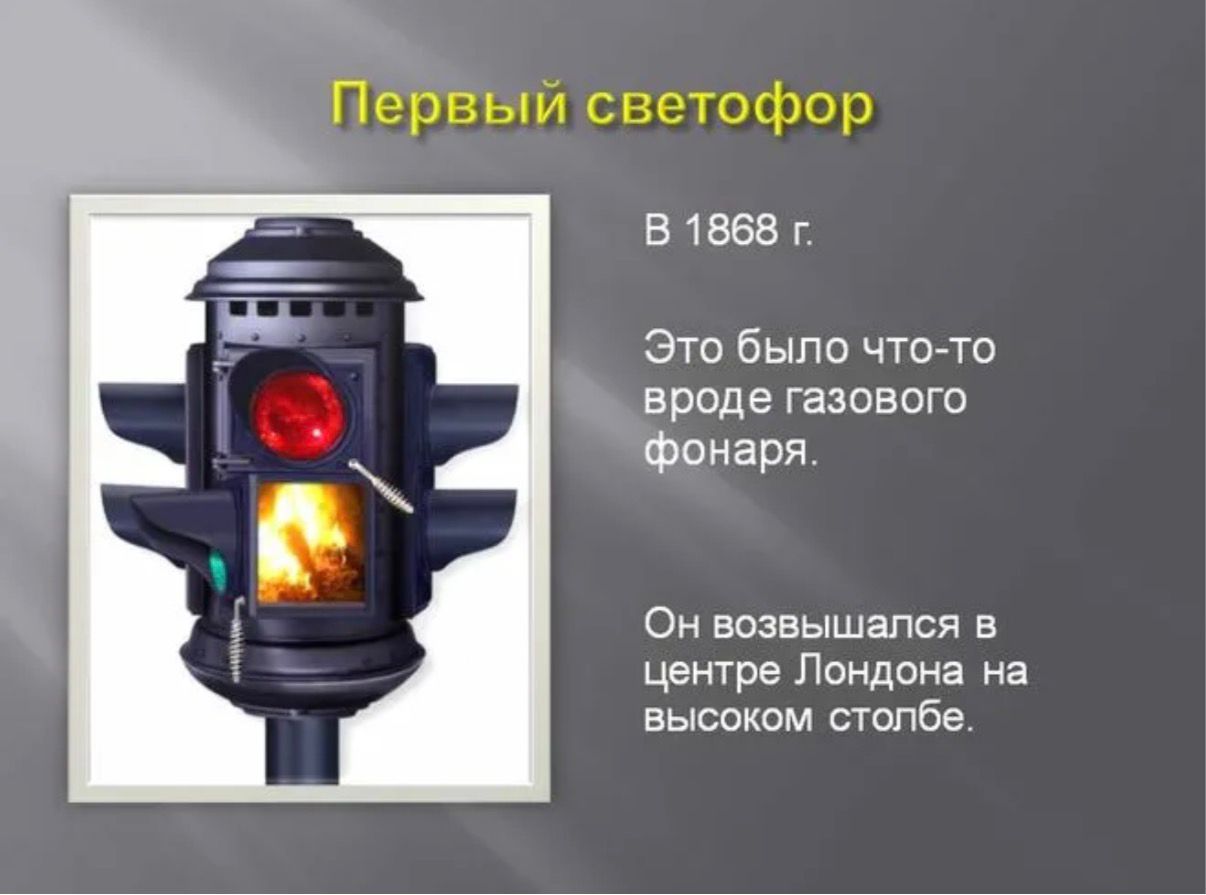 Первый светофор

В 1868 г.

Это было что-то вроде газового фонаря.

Он возвышался в центре Лондона на высоком столбе.